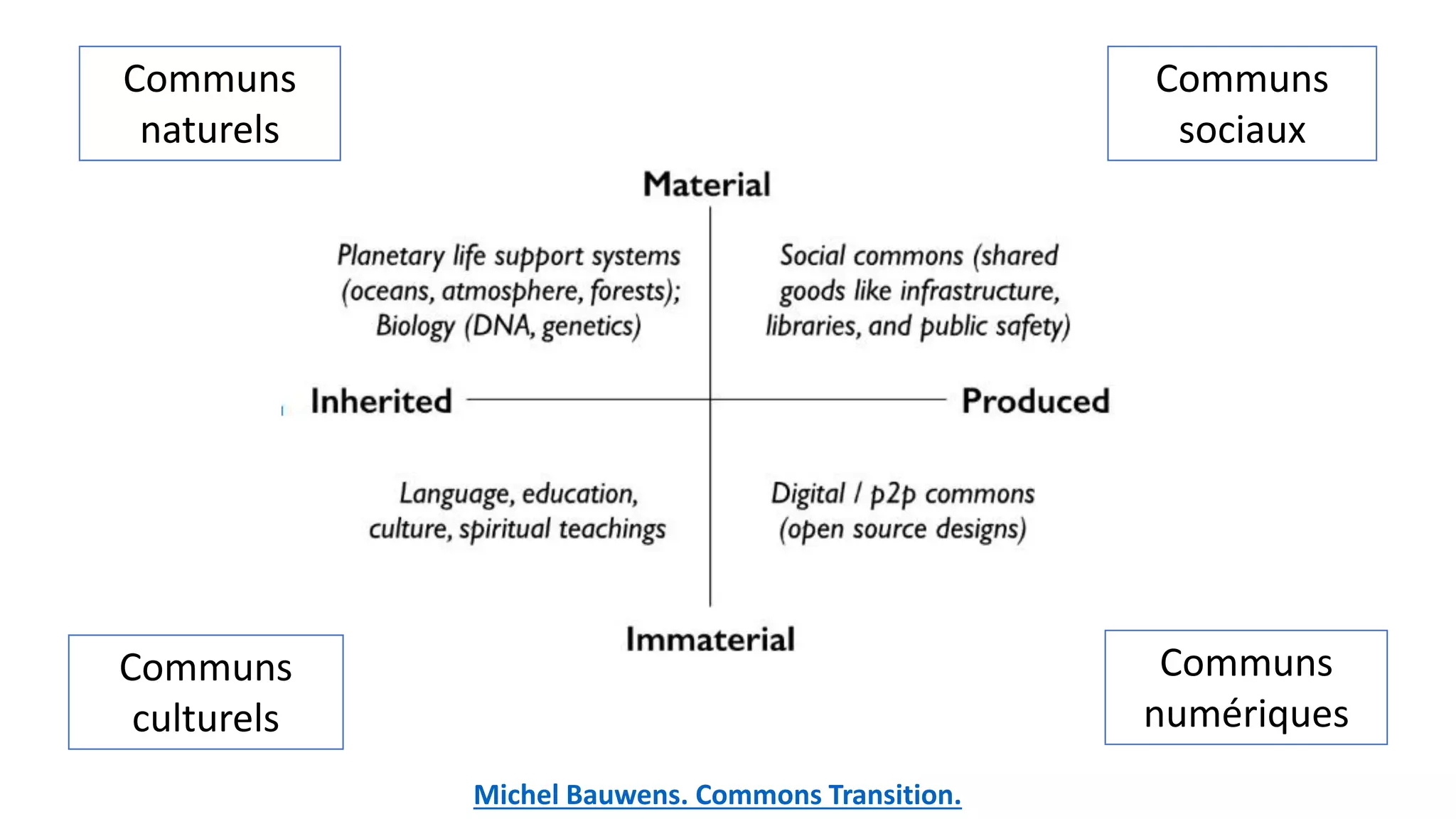 Communs naturels

Communs sociaux

Material

Planetary life support systems (oceans, atmosphere, forests); Biology (DNA, genetics)

Social commons (shared goods like infrastructure, libraries, and public safety)

Inherited

Produced

Language, education, culture, spiritual teachings

Digital / p2p commons (open source designs)

Immaterial

Communs culturels

Communs numériques

Michel Bauwens. Commons Transition.